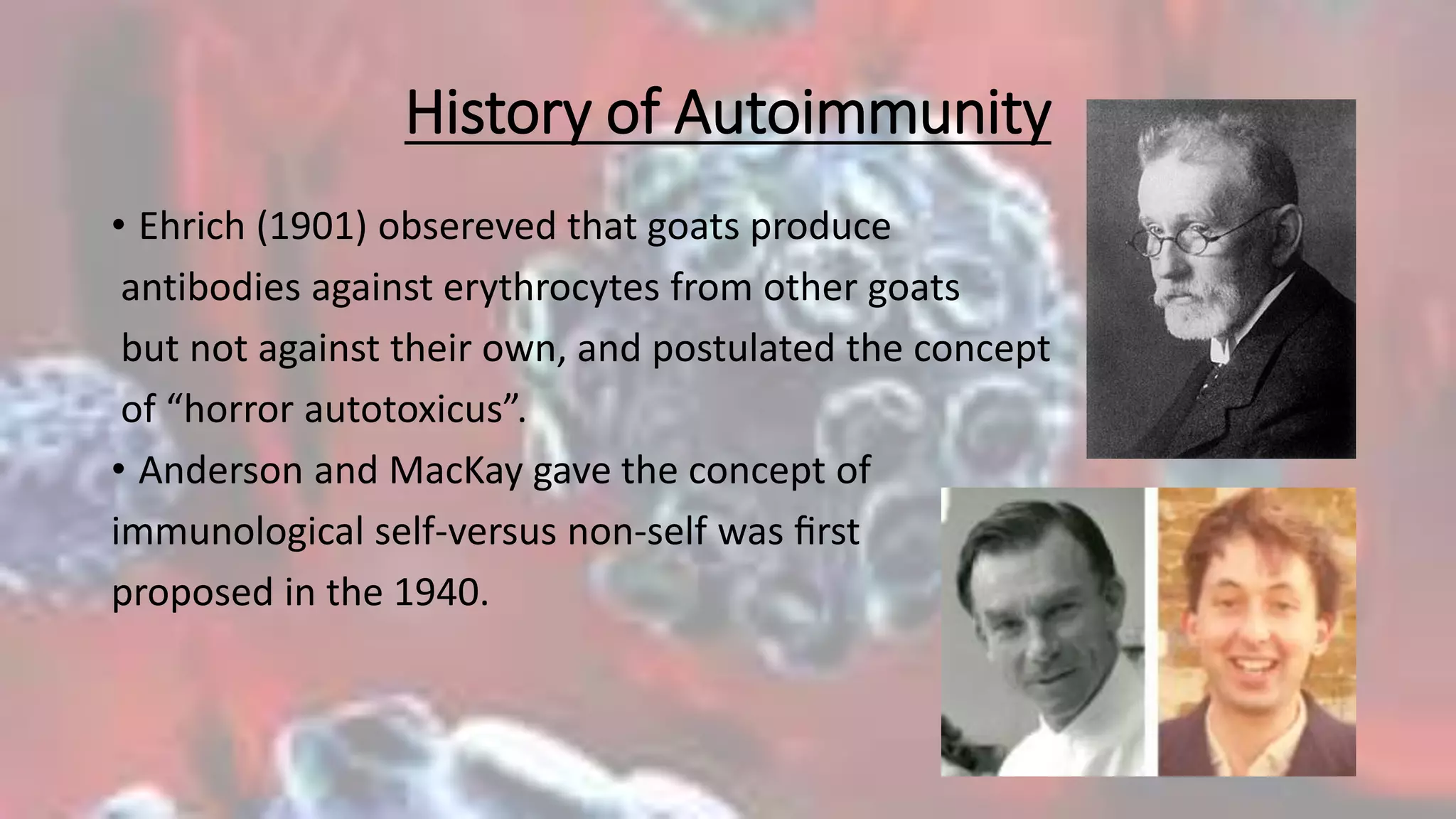 History of Autoimmunity

• Ehrich (1901) obsereved that goats produce antibodies against erythrocytes from other goats but not against their own, and postulated the concept of “horror autotoxicus”.

• Anderson and MacKay gave the concept of immunological self-versus non-self was first proposed in the 1940.